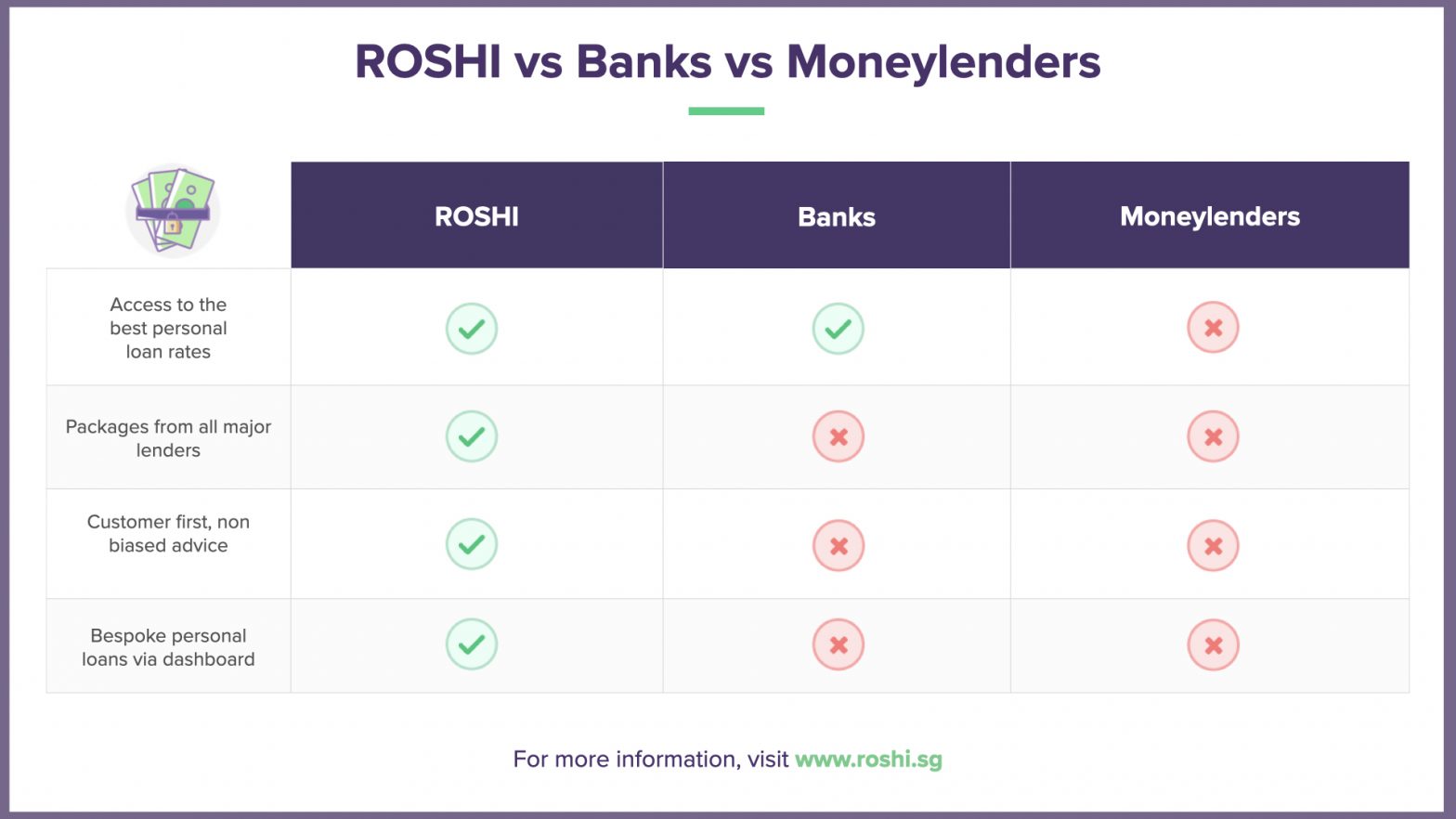 ROSHI vs Banks vs Moneylenders

| | ROSHI | Banks | Moneylenders |
|---|---|---|---|
| Access to the best personal loan rates | ✓ | ✓ | ✗ |
| Packages from all major lenders | ✓ | ✗ | ✗ |
| Customer first, non biased advice | ✓ | ✗ | ✗ |
| Bespoke personal loans via dashboard | ✓ | ✗ | ✗ |

For more information, visit www.roshi.sg